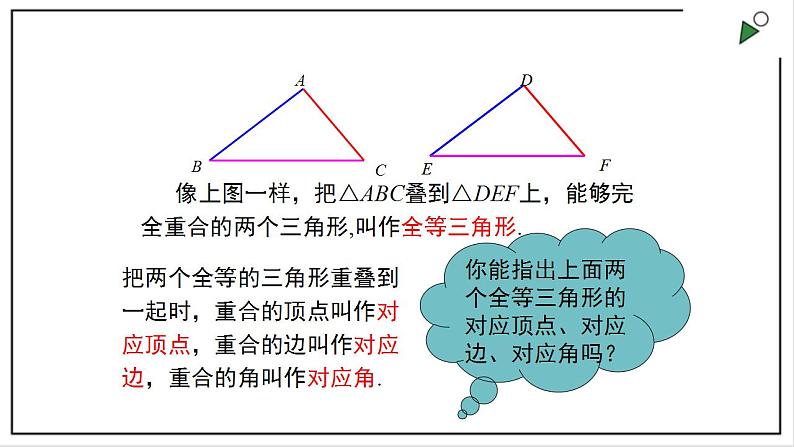 A

B

C

D

E

F

像上图一样，把$\triangle ABC$叠到$\triangle DEF$上，能够完全重合的两个三角形,叫作全等三角形.

把两个全等的三角形重叠到一起时，重合的顶点叫作对应顶点，重合的边叫作对应边，重合的角叫作对应角.

你能指出上面两个全等三角形的对应顶点、对应边、对应角吗？